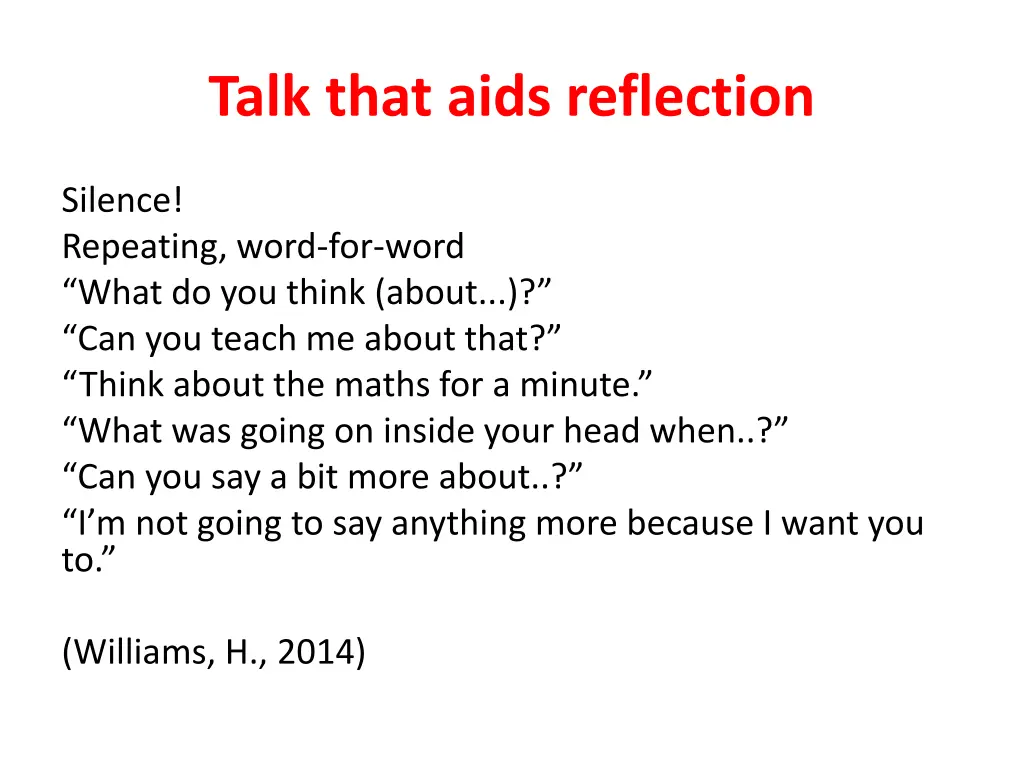 Talk that aids reflection

Silence!
Repeating, word-for-word
“What do you think (about...)?”
“Can you teach me about that?”
“Think about the maths for a minute.”
“What was going on inside your head when..?”
“Can you say a bit more about..?”
“I’m not going to say anything more because I want you to.”

(Williams, H., 2014)